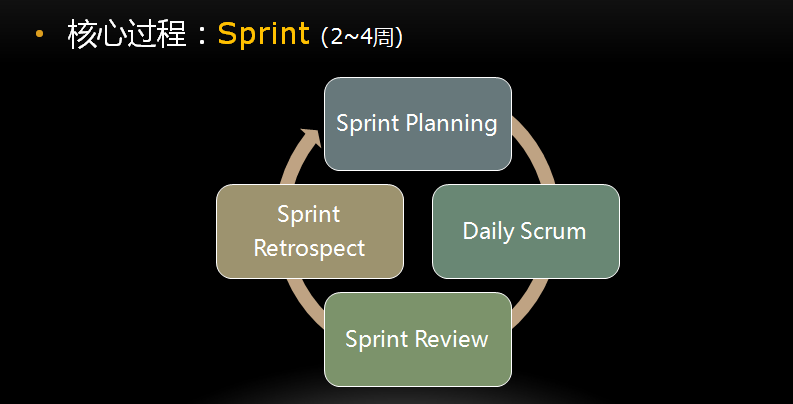 • 核心过程：Sprint (2~4周)

Sprint Planning

Daily Scrum

Sprint Review

Sprint Retrospect